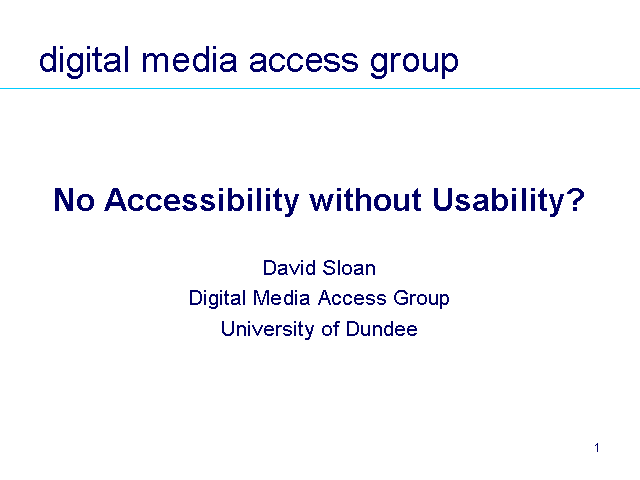 digital media access group

No Accessibility without Usability?

David Sloan
Digital Media Access Group
University of Dundee

1